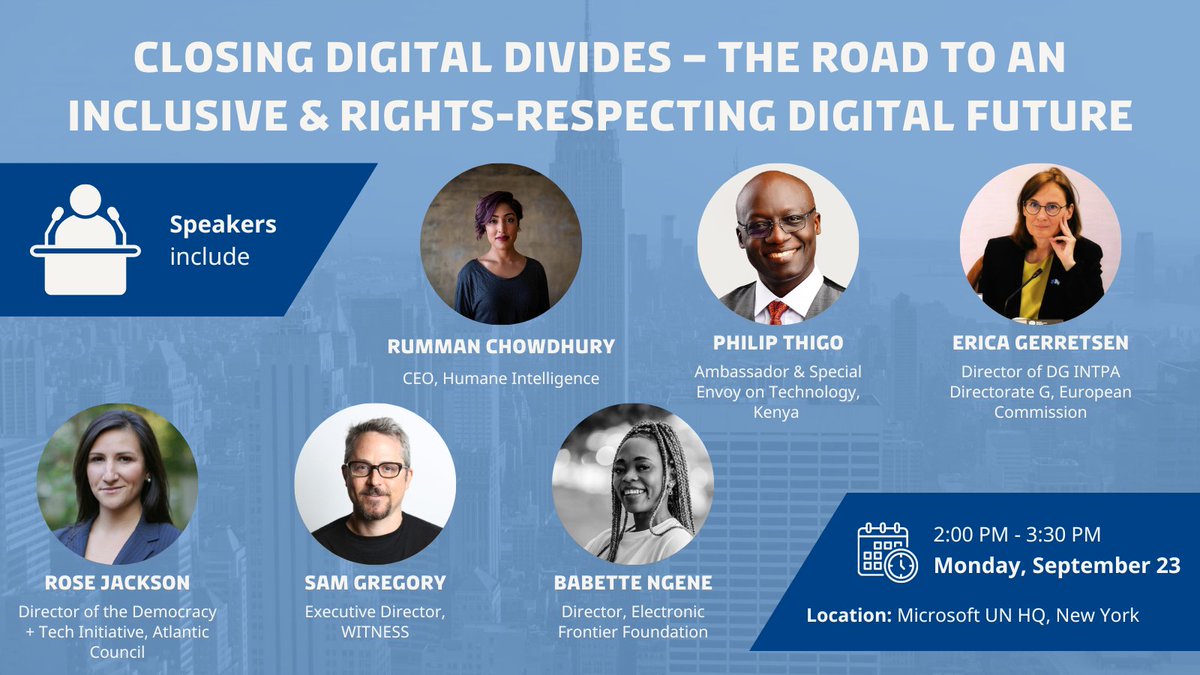 CLOSING DIGITAL DIVIDES – THE ROAD TO AN INCLUSIVE & RIGHTS-RESPECTING DIGITAL FUTURE

Speakers include

RUMMAN CHOWDHURY
CEO, Humane Intelligence

PHILIP THIGO
Ambassador & Special Envoy on Technology, Kenya

ERICA GERRETSEN
Director of DG INTPA Directorate G, European Commission

ROSE JACKSON
Director of the Democracy + Tech Initiative, Atlantic Council

SAM GREGORY
Executive Director, WITNESS

BABETTE NGENE
Director, Electronic Frontier Foundation

2:00 PM - 3:30 PM
Monday, September 23

Location: Microsoft UN HQ, New York